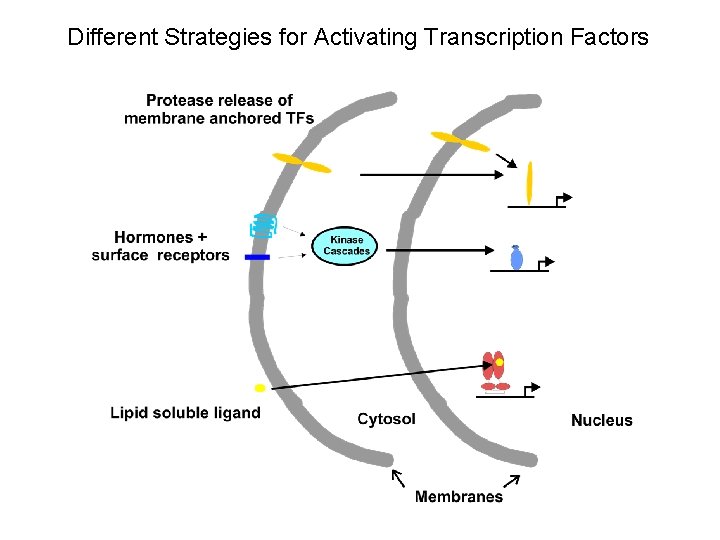 Different Strategies for Activating Transcription Factors

Protease release of membrane anchored TFs

Hormones + surface receptors

Kinase Cascades

Lipid soluble ligand

Cytosol

Nucleus

Membranes